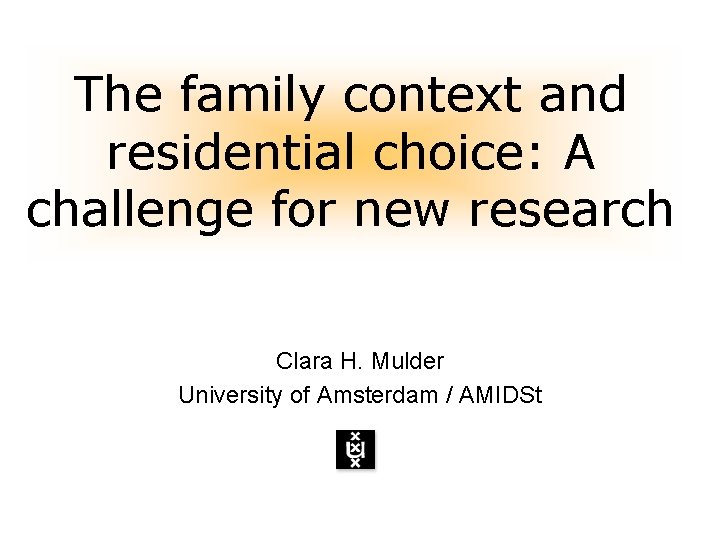 The family context and residential choice: A challenge for new research

Clara H. Mulder
University of Amsterdam / AMIDSt